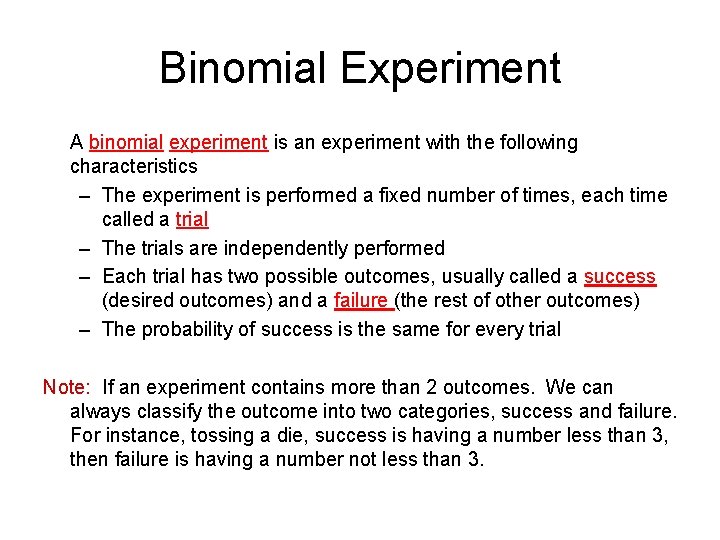 Binomial Experiment

A binomial experiment is an experiment with the following characteristics

– The experiment is performed a fixed number of times, each time called a trial
– The trials are independently performed
– Each trial has two possible outcomes, usually called a success (desired outcomes) and a failure (the rest of other outcomes)
– The probability of success is the same for every trial

Note: If an experiment contains more than 2 outcomes. We can always classify the outcome into two categories, success and failure. For instance, tossing a die, success is having a number less than 3, then failure is having a number not less than 3.